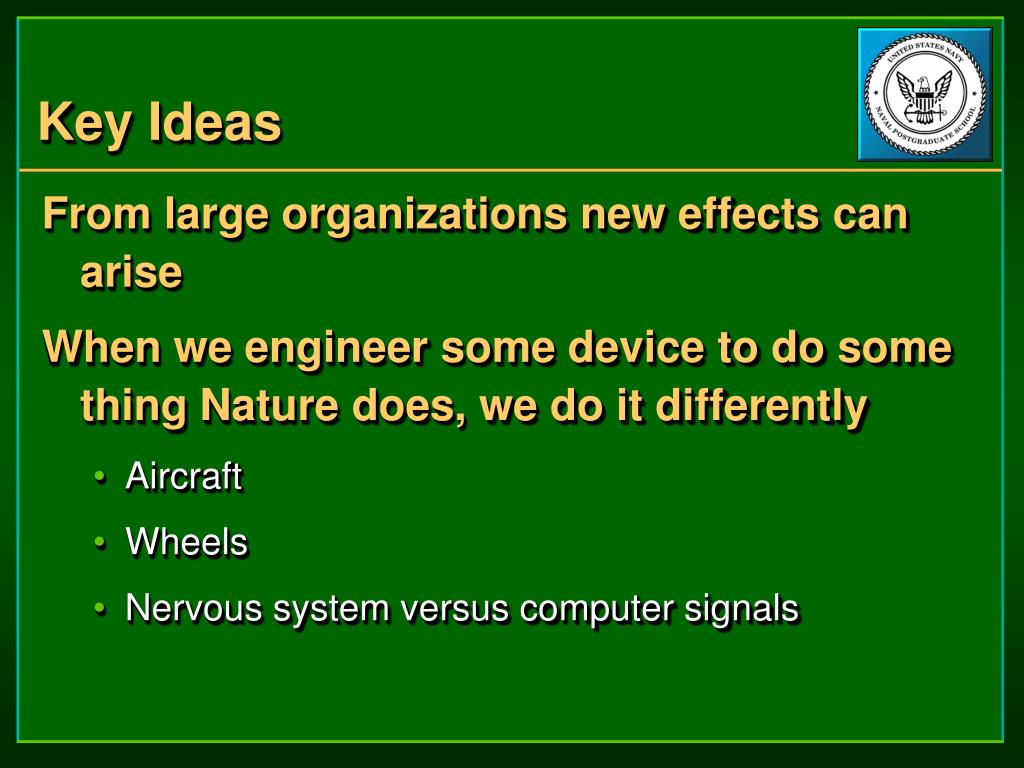 Key Ideas

UNITED STATES NAVY NAVAL POSTGRADUATE SCHOOL

From large organizations new effects can arise

When we engineer some device to do some thing Nature does, we do it differently

• Aircraft
• Wheels
• Nervous system versus computer signals